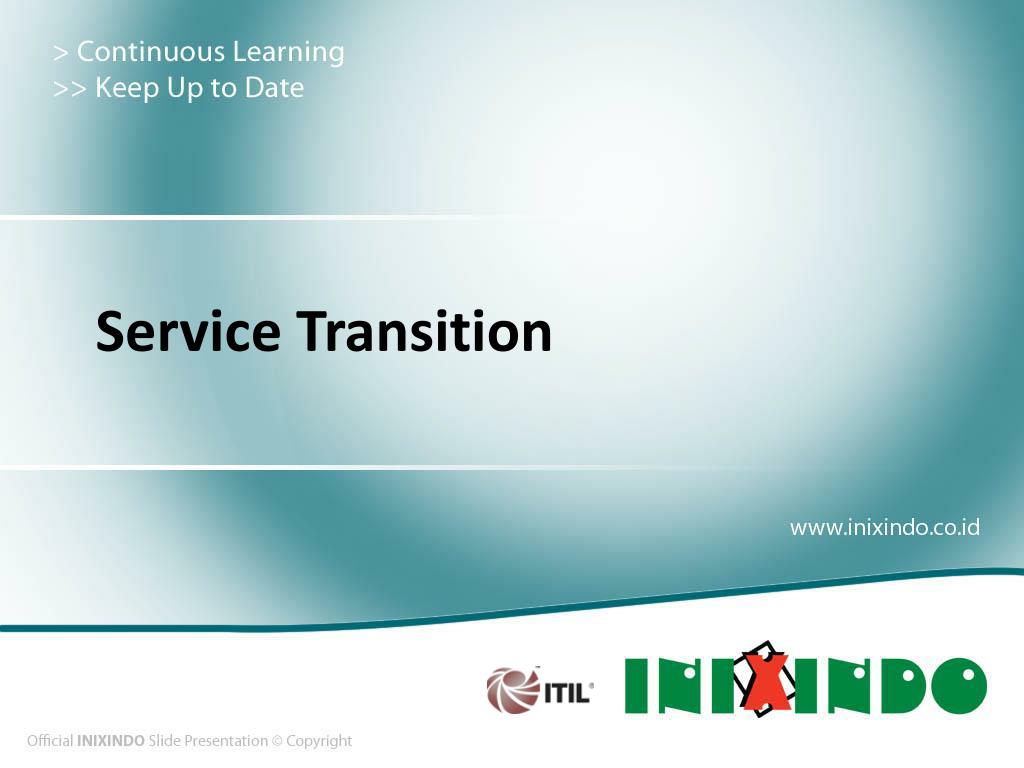 > Continuous Learning
>> Keep Up to Date

Service Transition

www.inixindo.co.id

ITIL®

INIXINDO

Official INIXINDO Slide Presentation © Copyright